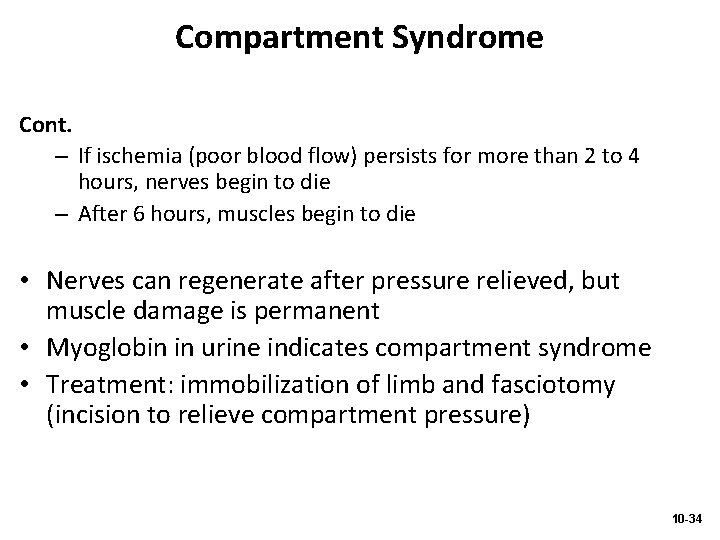 Compartment Syndrome

Cont.
– If ischemia (poor blood flow) persists for more than 2 to 4 hours, nerves begin to die
– After 6 hours, muscles begin to die

• Nerves can regenerate after pressure relieved, but muscle damage is permanent
• Myoglobin in urine indicates compartment syndrome
• Treatment: immobilization of limb and fasciotomy (incision to relieve compartment pressure)

10-34